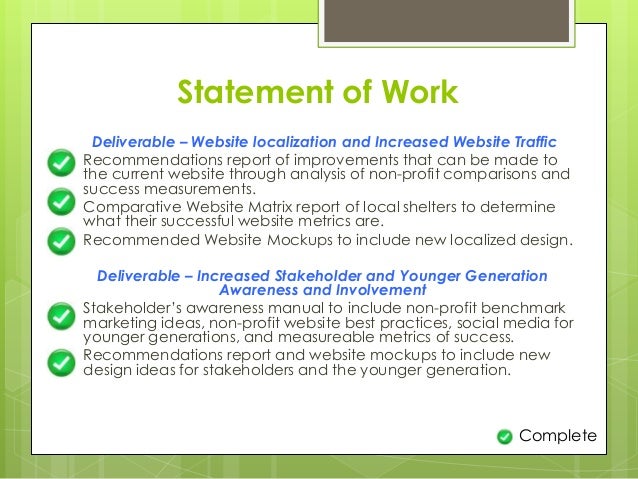 Statement of Work

Deliverable – Website localization and Increased Website Traffic

Recommendations report of improvements that can be made to the current website through analysis of non-profit comparisons and success measurements.

Comparative Website Matrix report of local shelters to determine what their successful website metrics are.

Recommended Website Mockups to include new localized design.

Deliverable – Increased Stakeholder and Younger Generation Awareness and Involvement

Stakeholder's awareness manual to include non-profit benchmark marketing ideas, non-profit website best practices, social media for younger generations, and measureable metrics of success.

Recommendations report and website mockups to include new design ideas for stakeholders and the younger generation.

Complete